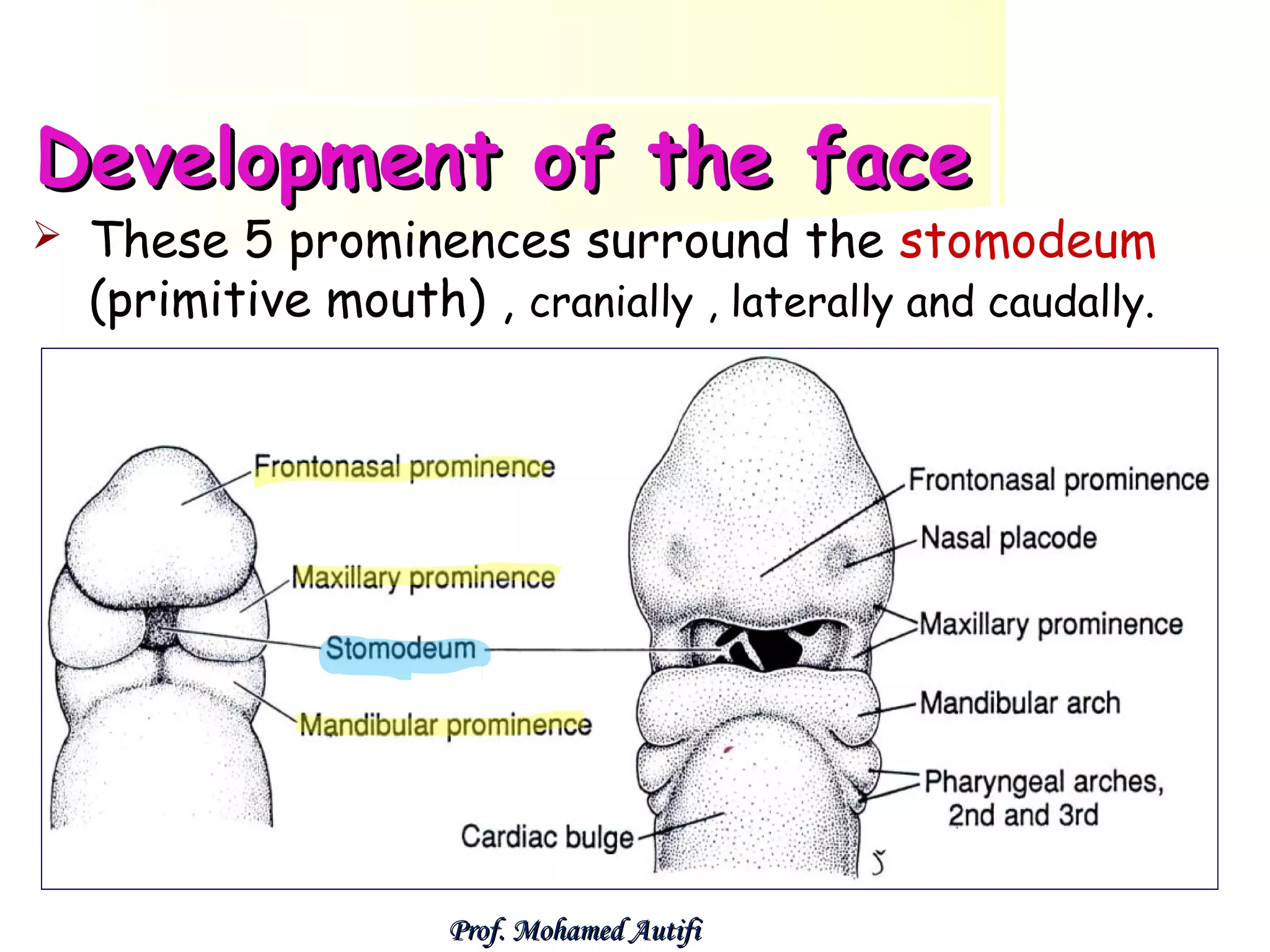 Development of the face

➢ These 5 prominences surround the stomodeum (primitive mouth) , cranially , laterally and caudally.

Frontonasal prominence
Maxillary prominence
Stomodeum
Mandibular prominence

Frontonasal prominence
Nasal placode
Maxillary prominence
Mandibular arch
Pharyngeal arches, 2nd and 3rd
Cardiac bulge

Prof. Mohamed Autifi